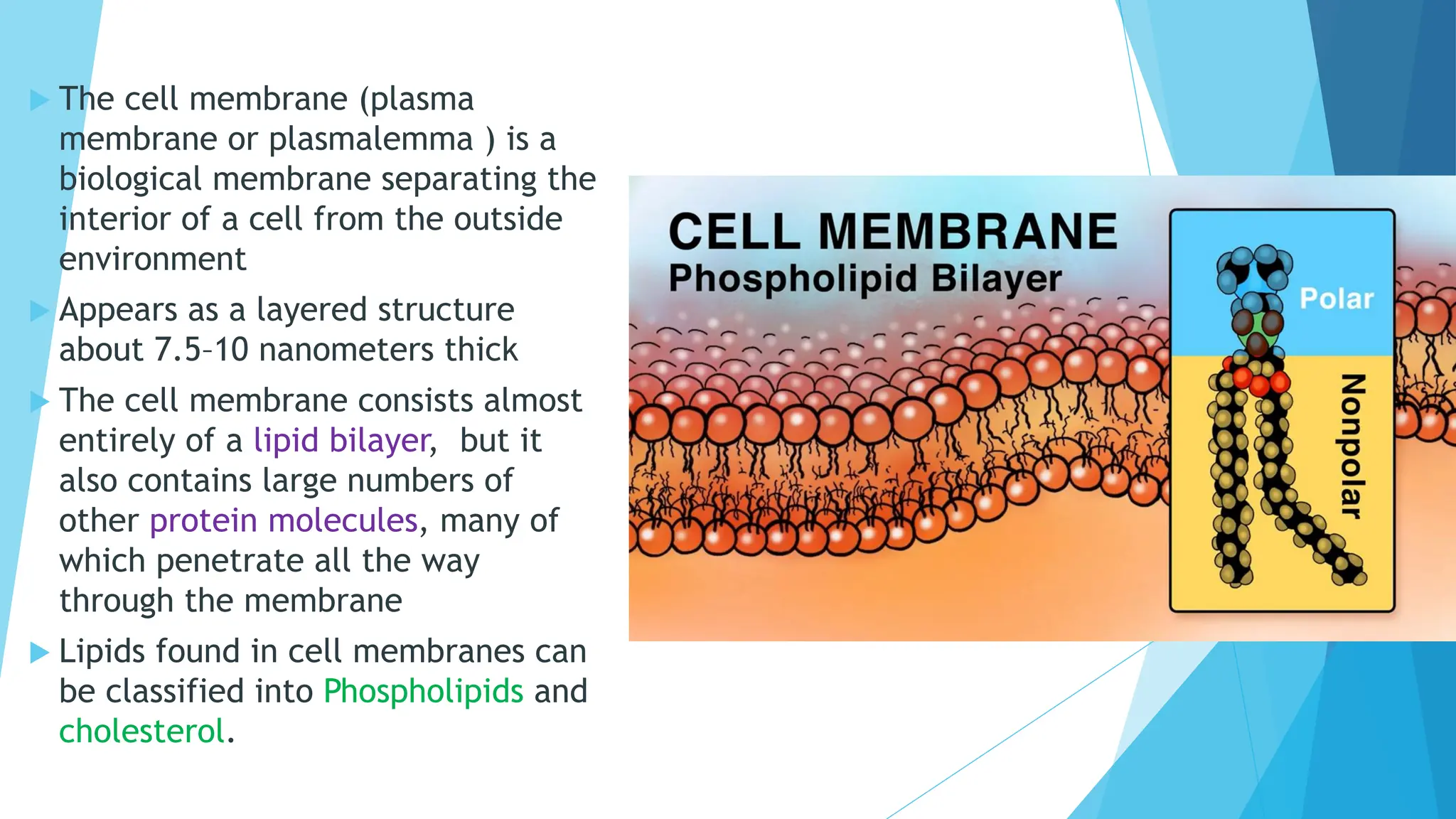 The cell membrane (plasma membrane or plasmalemma ) is a biological membrane separating the interior of a cell from the outside environment

Appears as a layered structure about 7.5–10 nanometers thick

The cell membrane consists almost entirely of a lipid bilayer, but it also contains large numbers of other protein molecules, many of which penetrate all the way through the membrane

Lipids found in cell membranes can be classified into Phospholipids and cholesterol.

CELL MEMBRANE
Phospholipid Bilayer

Polar

Nonpolar